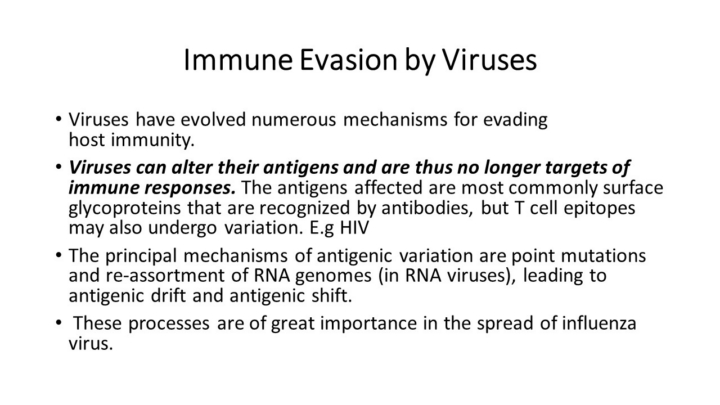 Immune Evasion by Viruses

• Viruses have evolved numerous mechanisms for evading host immunity.

• Viruses can alter their antigens and are thus no longer targets of immune responses. The antigens affected are most commonly surface glycoproteins that are recognized by antibodies, but T cell epitopes may also undergo variation. E.g HIV

• The principal mechanisms of antigenic variation are point mutations and re-assortment of RNA genomes (in RNA viruses), leading to antigenic drift and antigenic shift.

• These processes are of great importance in the spread of influenza virus.